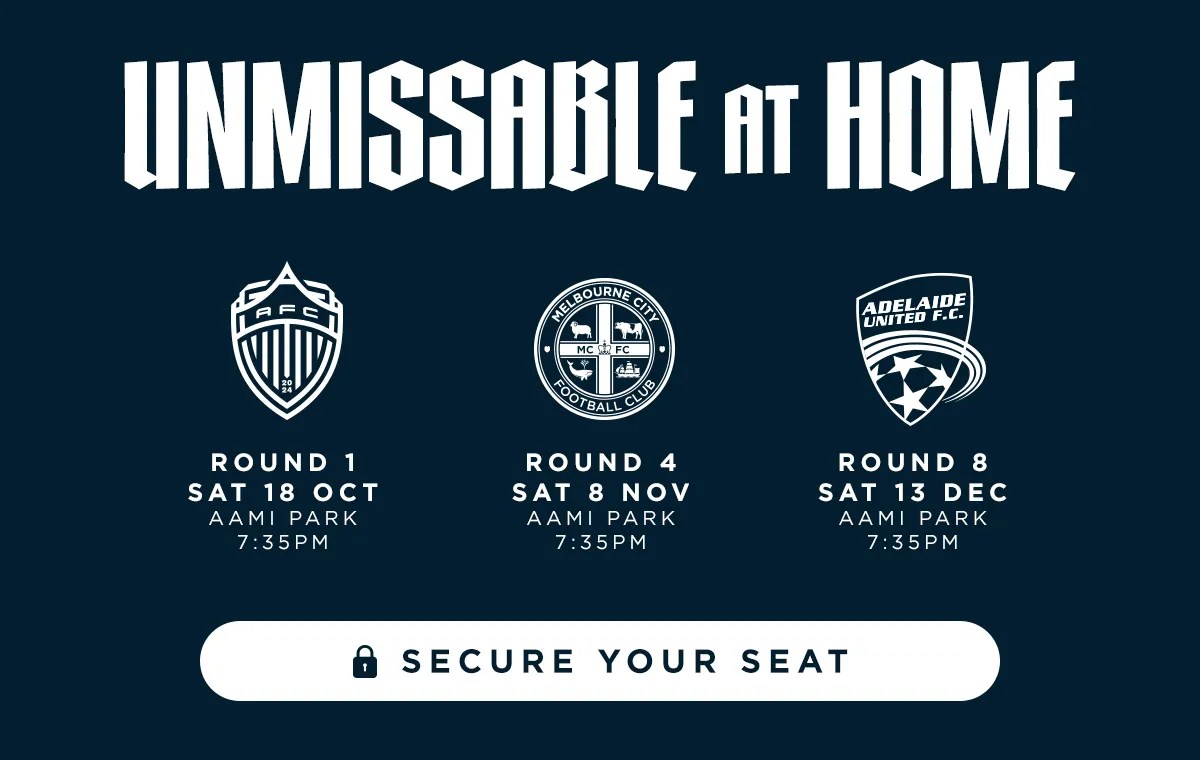 UNMISSABLE AT HOME

AFC
20
24

ROUND 1
SAT 18 OCT
AAMI PARK
7:35PM

MELBOURNE CITY
MC FC
FOOTBALL CLUB

ROUND 4
SAT 8 NOV
AAMI PARK
7:35PM

ADELAIDE
UNITED F.C.

ROUND 8
SAT 13 DEC
AAMI PARK
7:35PM

SECURE YOUR SEAT